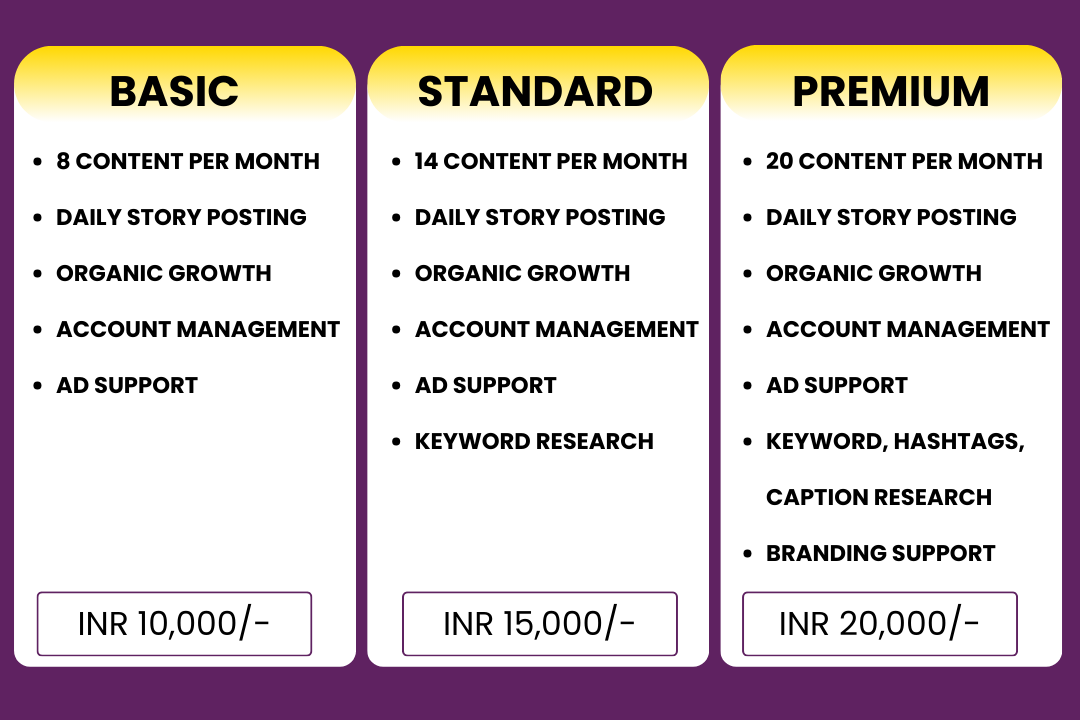 BASIC

- 8 CONTENT PER MONTH
- DAILY STORY POSTING
- ORGANIC GROWTH
- ACCOUNT MANAGEMENT
- AD SUPPORT

INR 10,000/-

STANDARD

- 14 CONTENT PER MONTH
- DAILY STORY POSTING
- ORGANIC GROWTH
- ACCOUNT MANAGEMENT
- AD SUPPORT
- KEYWORD RESEARCH

INR 15,000/-

PREMIUM

- 20 CONTENT PER MONTH
- DAILY STORY POSTING
- ORGANIC GROWTH
- ACCOUNT MANAGEMENT
- AD SUPPORT
- KEYWORD, HASHTAGS, CAPTION RESEARCH
- BRANDING SUPPORT

INR 20,000/-